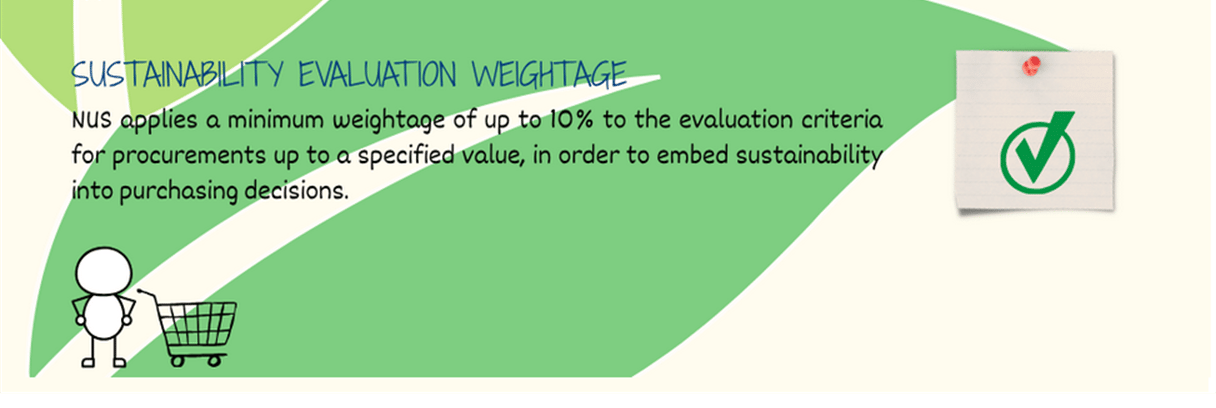 SUSTAINABILITY EVALUATION WEIGHTAGE

NUS applies a minimum weightage of up to 10% to the evaluation criteria for procurements up to a specified value, in order to embed sustainability into purchasing decisions.